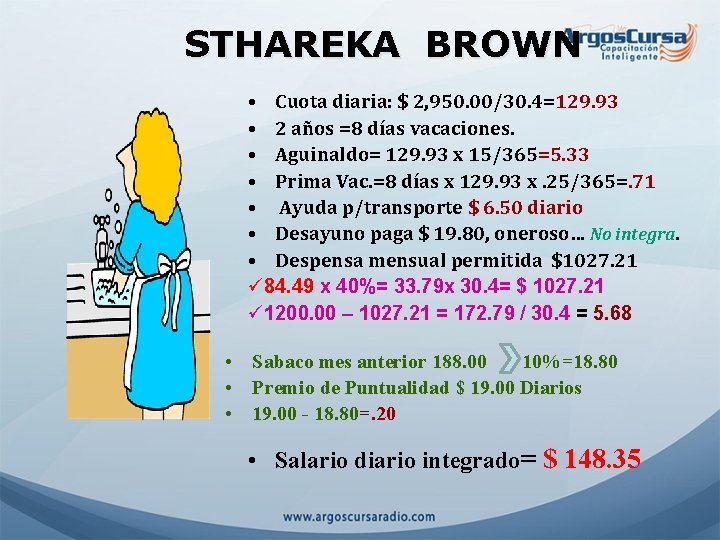 STHAREKA BROWN

ArgosCursa
Capacitación
Inteligente

• Cuota diaria: $ 2,950.00/30.4=129.93
• 2 años =8 días vacaciones.
• Aguinaldo= 129.93 x 15/365=5.33
• Prima Vac.=8 días x 129.93 x .25/365=.71
• Ayuda p/transporte $ 6.50 diario
• Desayuno paga $ 19.80, oneroso… No integra.
• Despensa mensual permitida $1027.21
✓84.49 x 40%= 33.79x 30.4= $ 1027.21
✓1200.00 – 1027.21 = 172.79 / 30.4 = 5.68

• Sabaco mes anterior 188.00 10%=18.80
• Premio de Puntualidad $ 19.00 Diarios
• 19.00 - 18.80=.20

• Salario diario integrado= $ 148.35

www.argoscursaradio.com